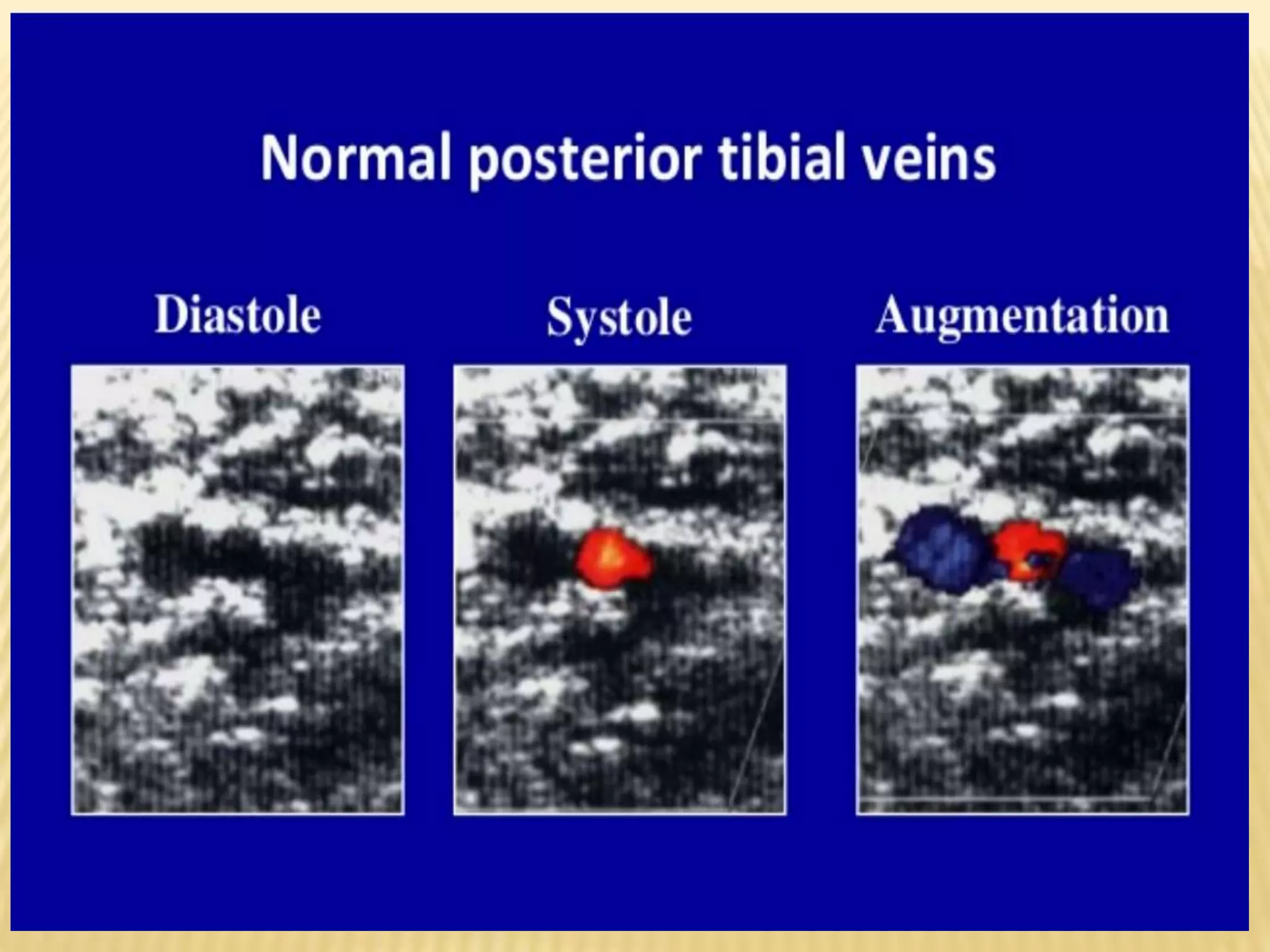 Normal posterior tibial veins

Diastole

Systole

Augmentation